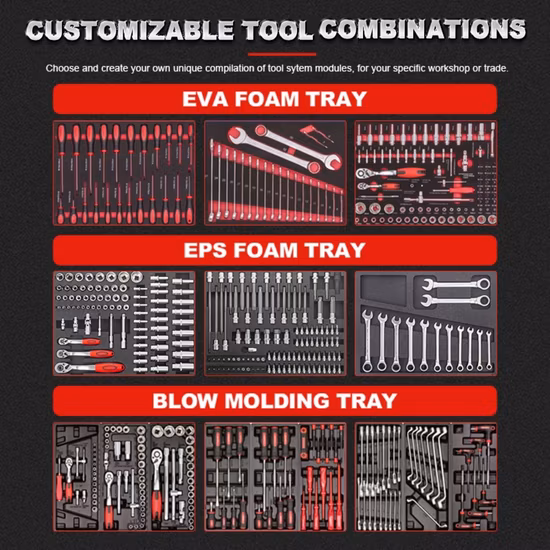 CUSTOMIZABLE TOOL COMBINATIONS

Choose and create your own unique compilation of tool sytem modules, for your specific workshop or trade.

EVA FOAM TRAY

EPS FOAM TRAY

BLOW MOLDING TRAY